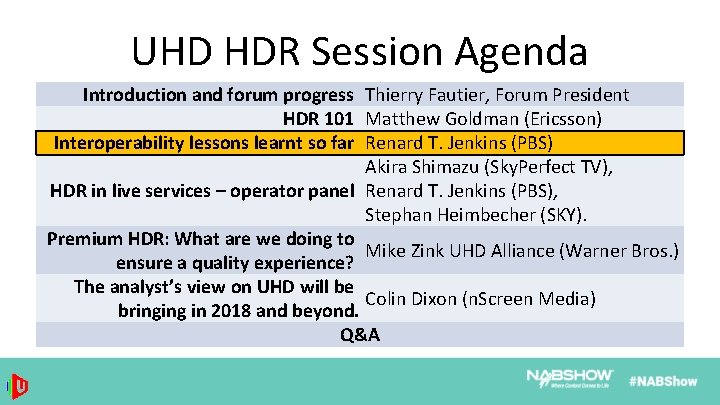 UHD HDR Session Agenda

| | |
|---|---|
| Introduction and forum progress | Thierry Fautier, Forum President |
| HDR 101 | Matthew Goldman (Ericsson) |
| Interoperability lessons learnt so far | Renard T. Jenkins (PBS) |
| HDR in live services – operator panel | Akira Shimazu (SkyPerfect TV), Renard T. Jenkins (PBS), Stephan Heimbecher (SKY). |
| Premium HDR: What are we doing to ensure a quality experience? | Mike Zink UHD Alliance (Warner Bros.) |
| The analyst's view on UHD will be bringing in 2018 and beyond. | Colin Dixon (nScreen Media) |
| Q&A | |

NABSHOW Where Content Comes to Life #NABShow